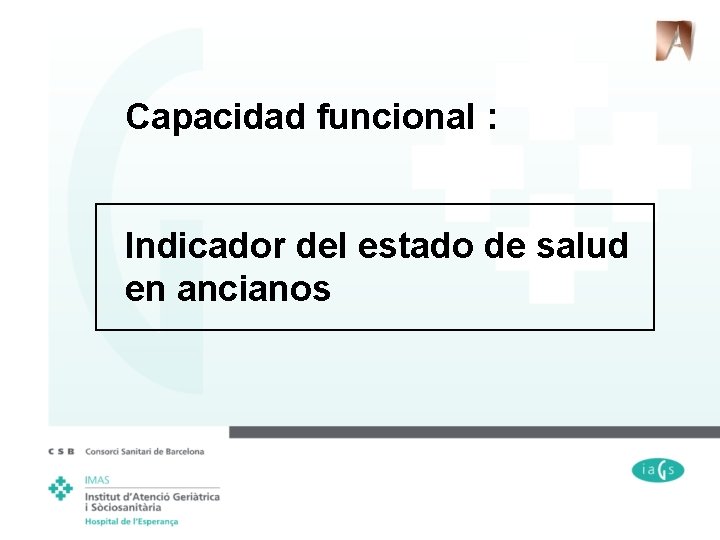 Capacidad funcional :

Indicador del estado de salud en ancianos

C S B Consorci Sanitari de Barcelona

IMAS
Institut d'Atenció Geriàtrica i Sòciosanitària
Hospital de l'Esperança

iaGs